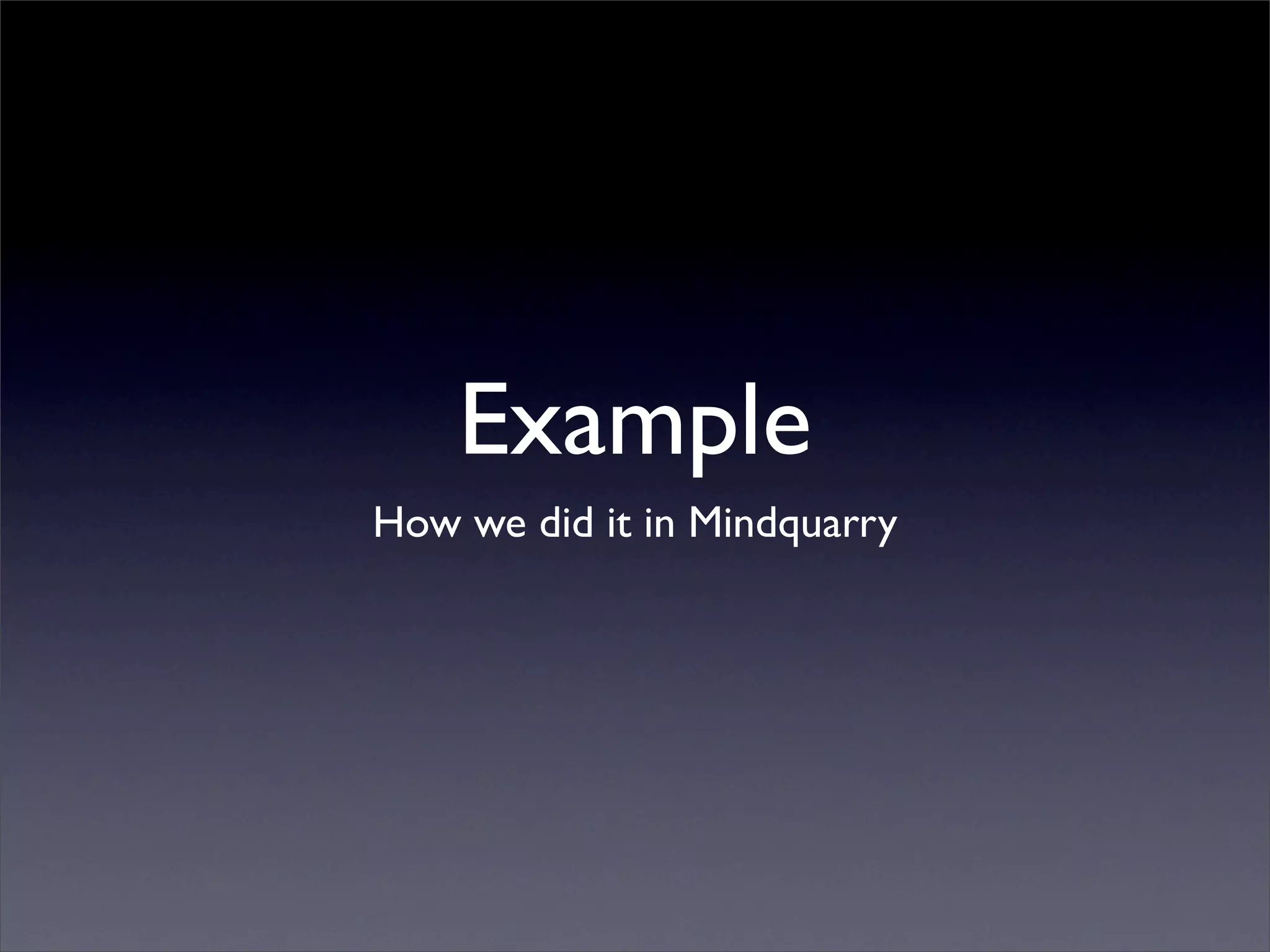 Example

How we did it in Mindquarry